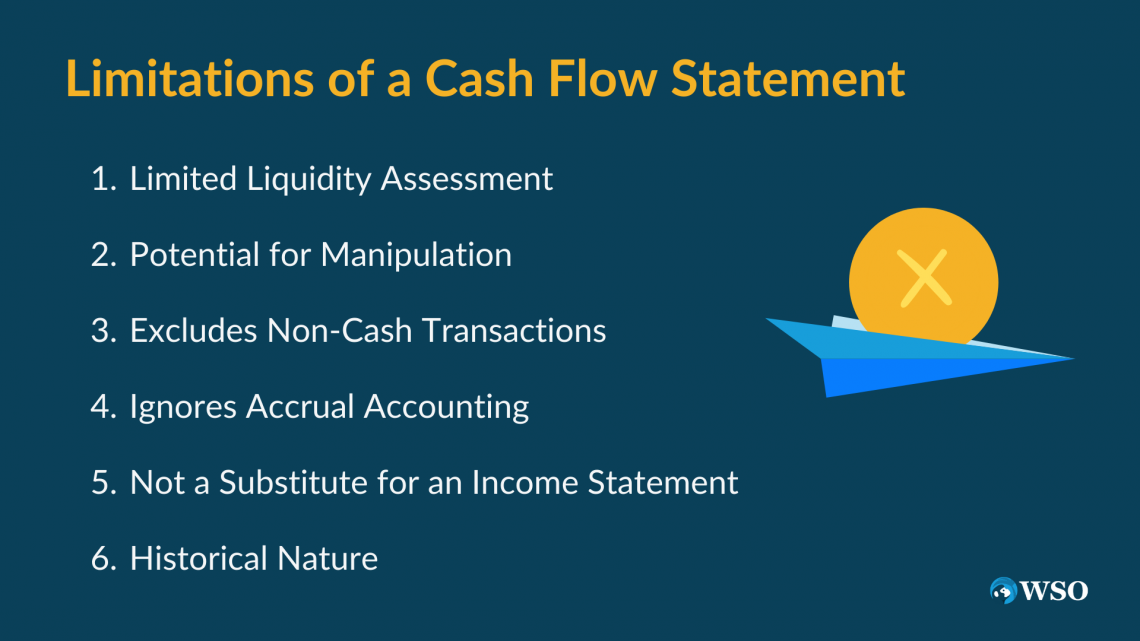 Limitations of a Cash Flow Statement

1. Limited Liquidity Assessment

2. Potential for Manipulation

3. Excludes Non-Cash Transactions

4. Ignores Accrual Accounting

5. Not a Substitute for an Income Statement

6. Historical Nature

WSO